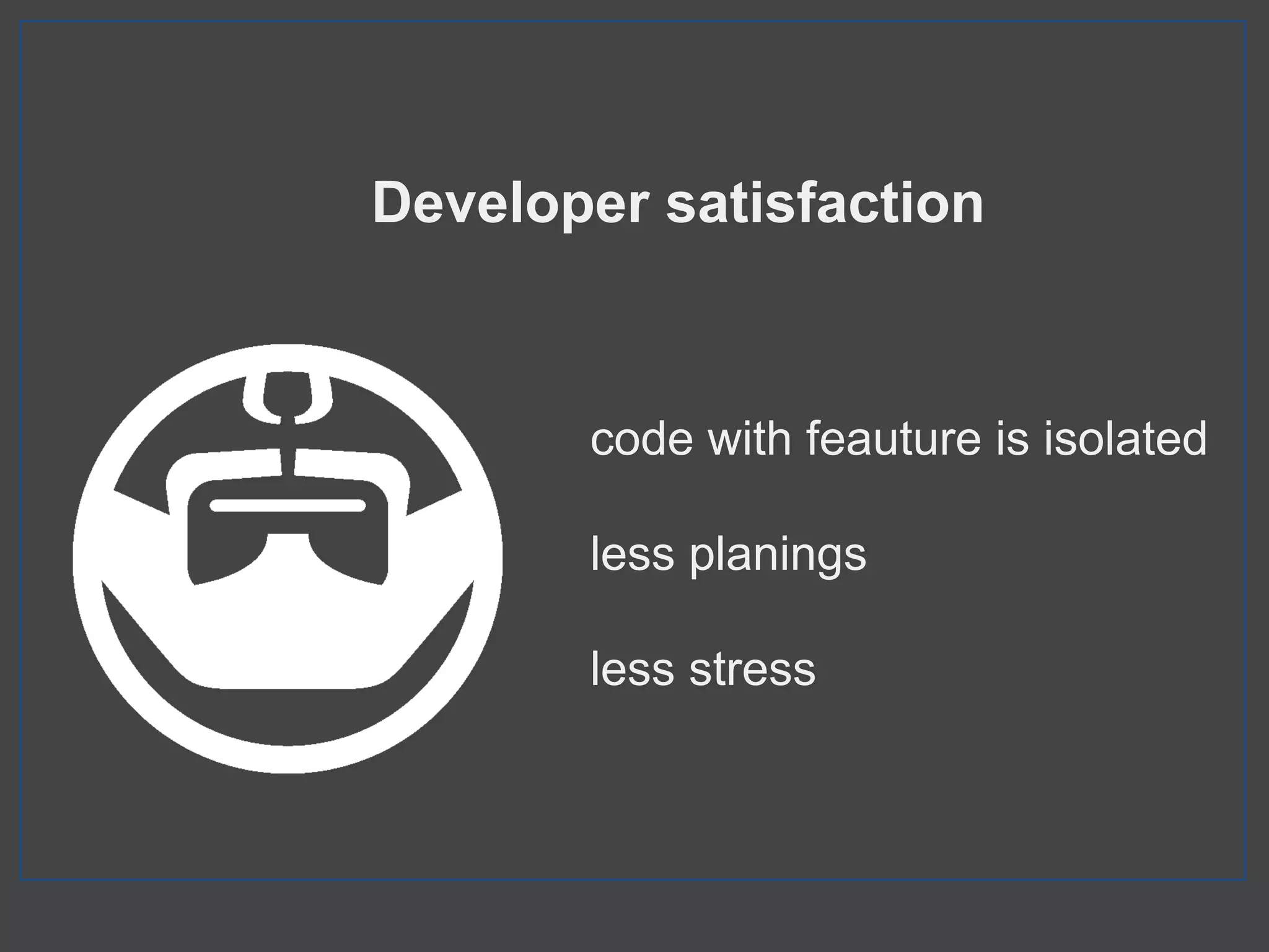 Developer satisfaction

code with feauture is isolated

less planings

less stress